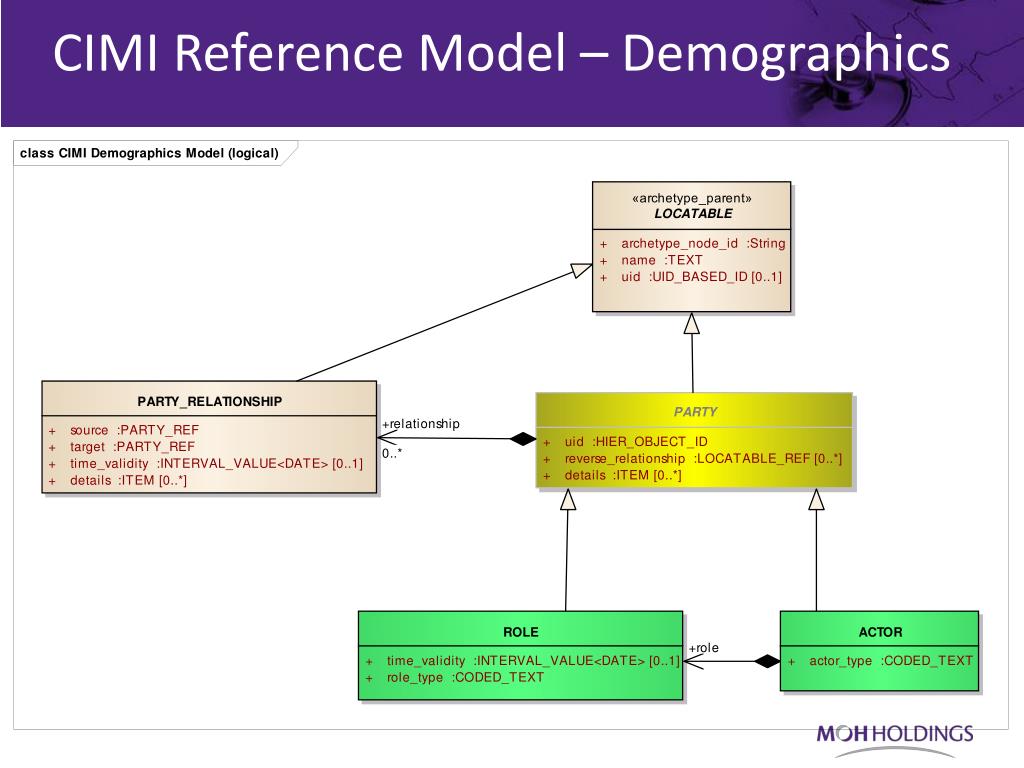 CIMI Reference Model – Demographics

class CIMI Demographics Model (logical)

«archetype_parent»
LOCATABLE

+ archetype_node_id :String
+ name :TEXT
+ uid :UID_BASED_ID [0..1]

PARTY_RELATIONSHIP

+ source :PARTY_REF
+ target :PARTY_REF
+ time_validity :INTERVAL_VALUE<DATE> [0..1]
+ details :ITEM [0..*]

+relationship
0..*

PARTY

+ uid :HIER_OBJECT_ID
+ reverse_relationship :LOCATABLE_REF [0..*]
+ details :ITEM [0..*]

ROLE

+ time_validity :INTERVAL_VALUE<DATE> [0..1]
+ role_type :CODED_TEXT

+role

ACTOR

+ actor_type :CODED_TEXT

MOH HOLDINGS